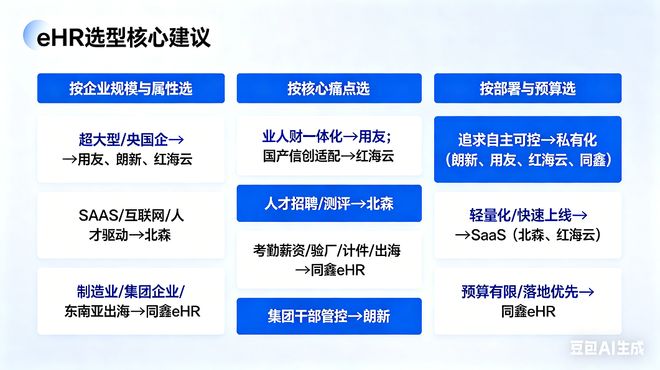 eHR选型核心建议

按企业规模与属性选

超大型/央国企→
→用友、朗新、红海云

SAAS/互联网/人才驱动→北森

制造业/集团企业/
东南亚出海→同鑫eHR

按核心痛点选

业人财一体化→用友;
国产信创适配→红海云

人才招聘/测评→北森

考勤薪资/验厂/计件/出海
→同鑫eHR

集团干部管控→朗新

按部署与预算选

追求自主可控→私有化
(朗新、用友、红海云、同鑫)

轻量化/快速上线→
→SaaS(北森、红海云)

预算有限/落地优先→
同鑫eHR

豆包AI生成